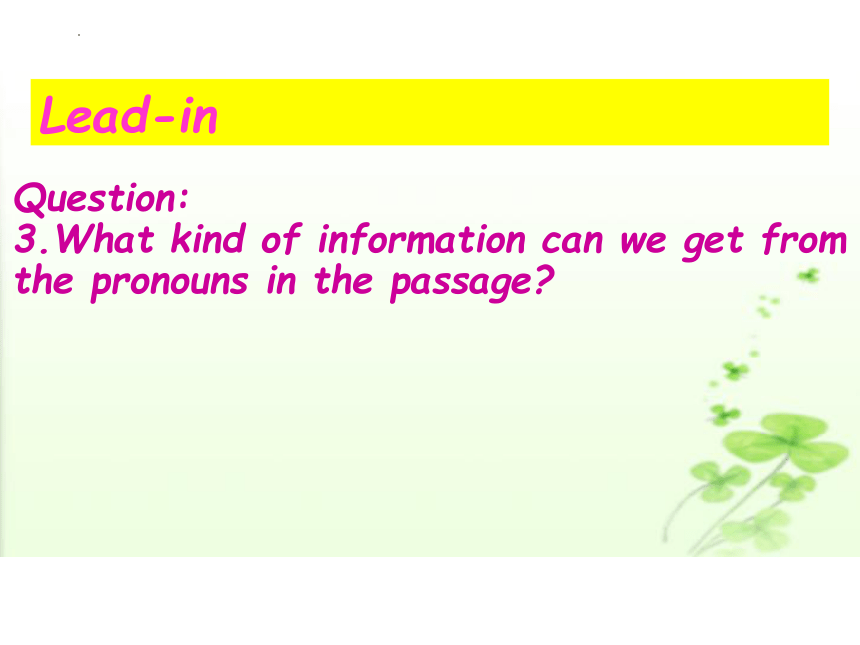 Lead-in

Question:
3.What kind of information can we get from the pronouns in the passage?